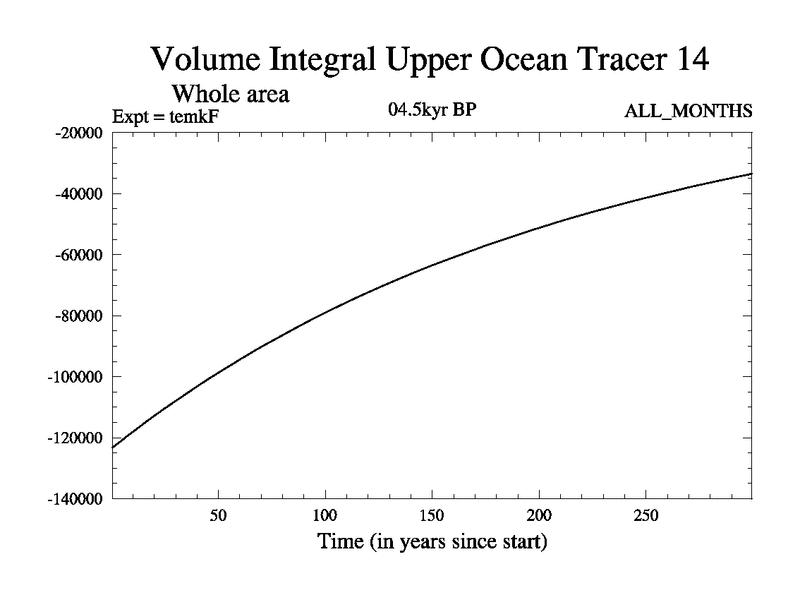 Volume Integral Upper Ocean Tracer 14

Whole area

Expt = temkF

04.5kyr BP

ALL_MONTHS

-20000
-40000
-60000
-80000
-100000
-120000
-140000

50
100
150
200
250

Time (in years since start)